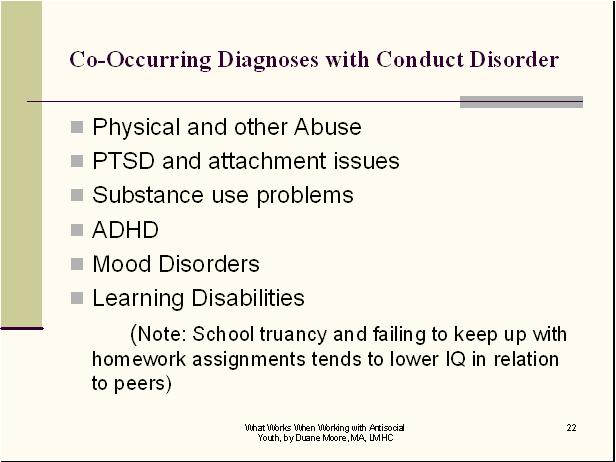 Co-Occurring Diagnoses with Conduct Disorder

Physical and other Abuse

PTSD and attachment issues

Substance use problems

ADHD

Mood Disorders

Learning Disabilities

(Note: School truancy and failing to keep up with homework assignments tends to lower IQ in relation to peers)

What Works When Working with Antisocial Youth, by Duane Moore, MA, LMHC

22